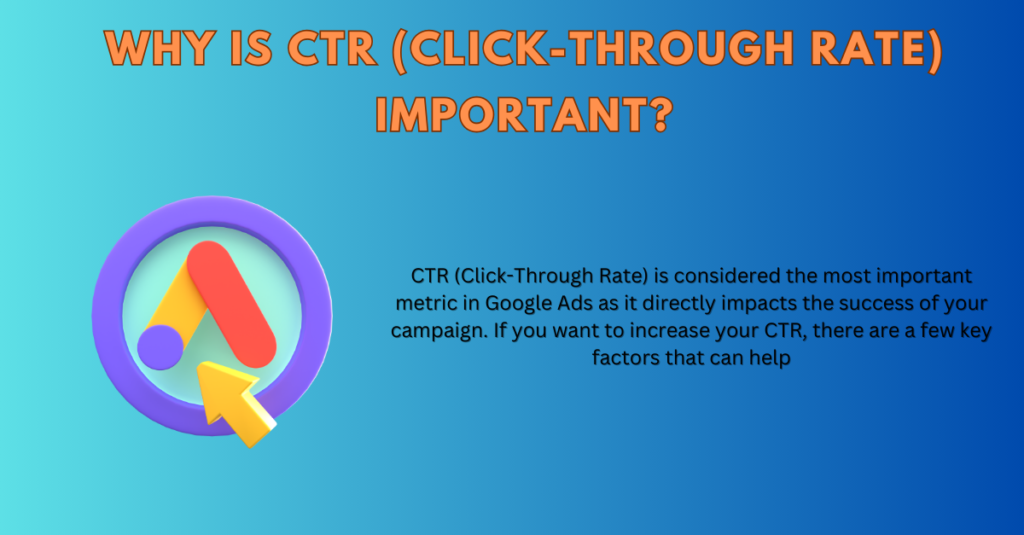 WHY IS CTR (CLICK-THROUGH RATE) IMPORTANT?

CTR (Click-Through Rate) is considered the most important metric in Google Ads as it directly impacts the success of your campaign. If you want to increase your CTR, there are a few key factors that can help